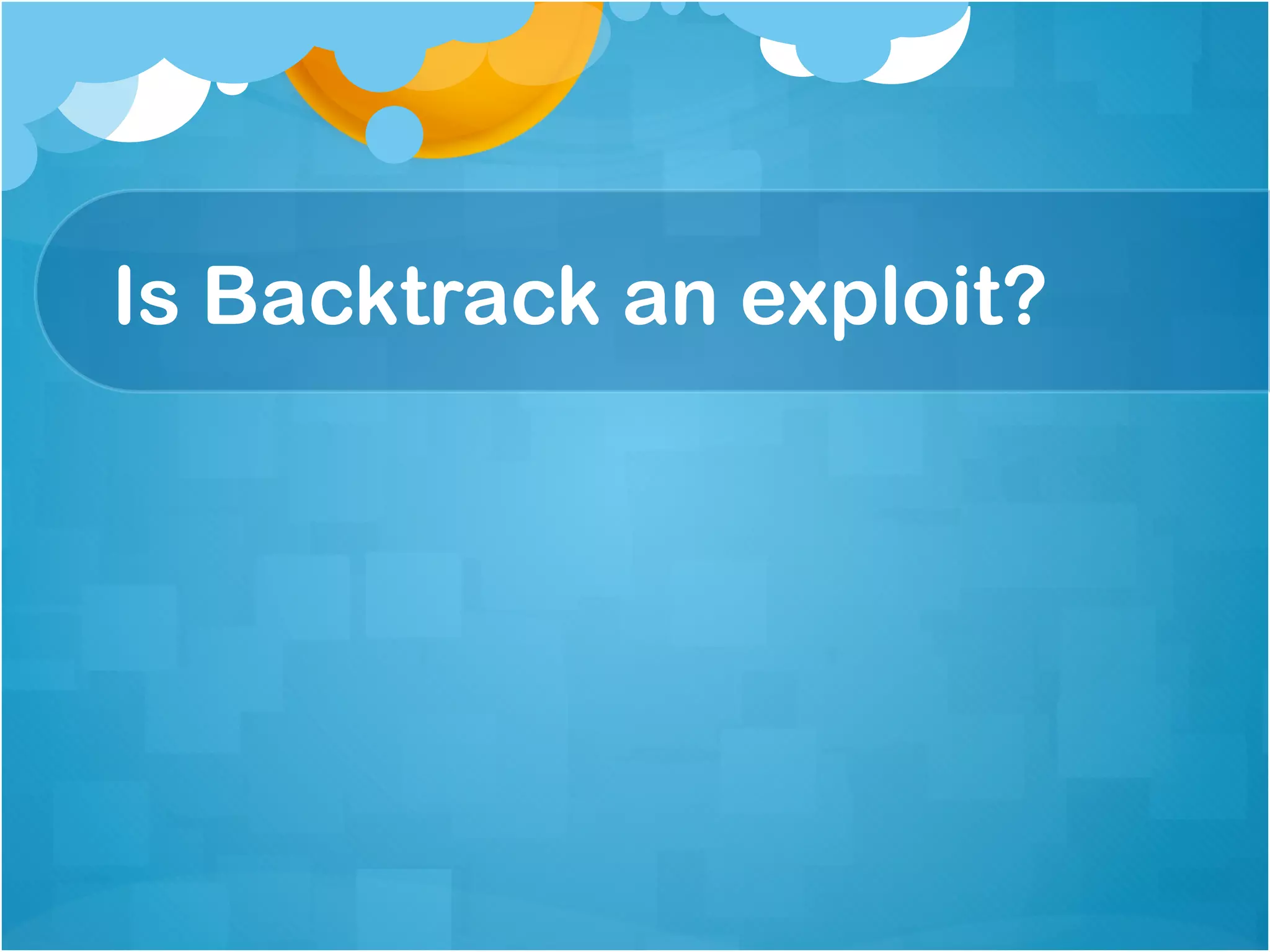 Is Backtrack an exploit?